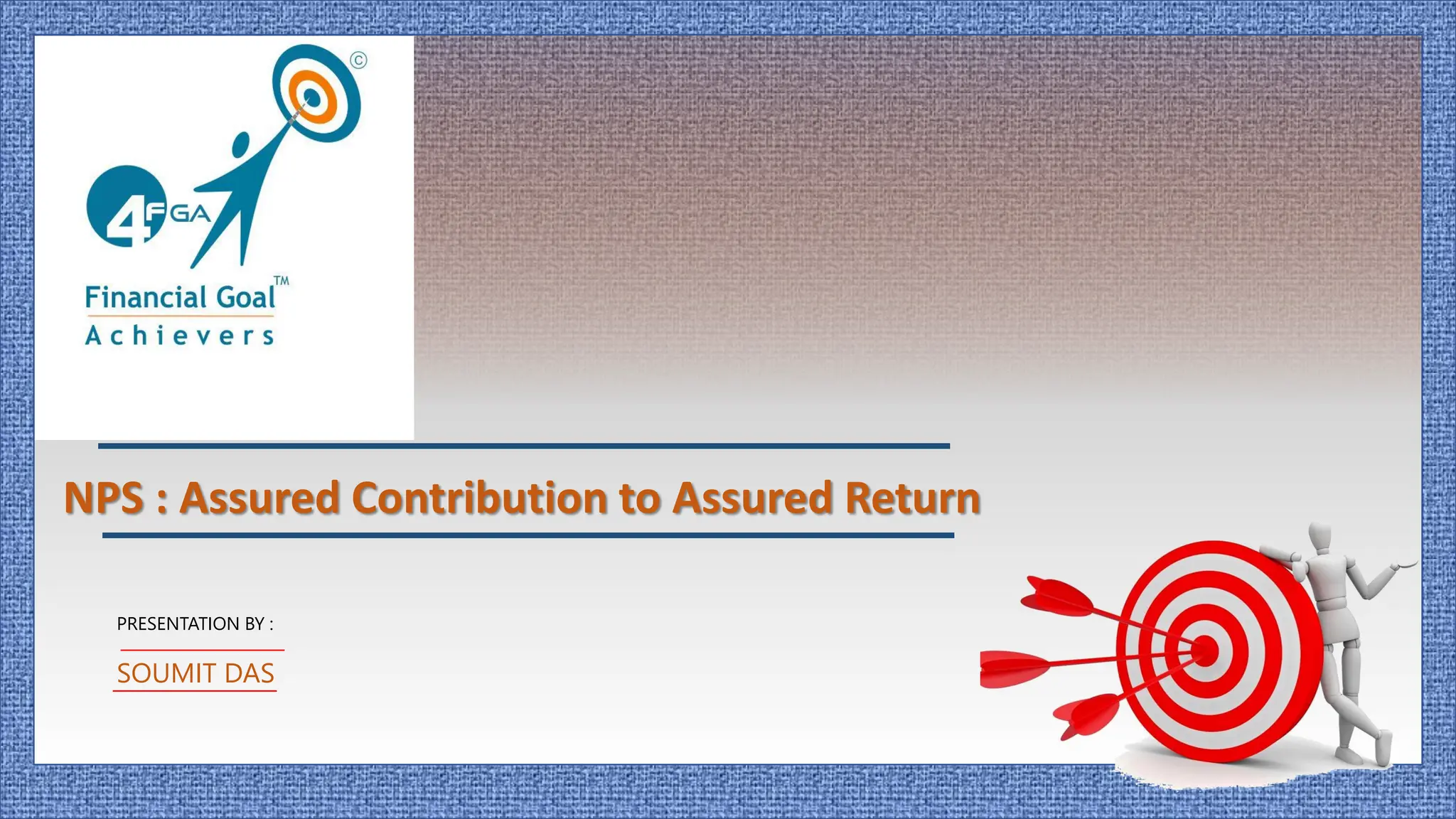 ©
4FGA
Financial Goal™
Achievers

NPS : Assured Contribution to Assured Return

PRESENTATION BY :

SOUMIT DAS